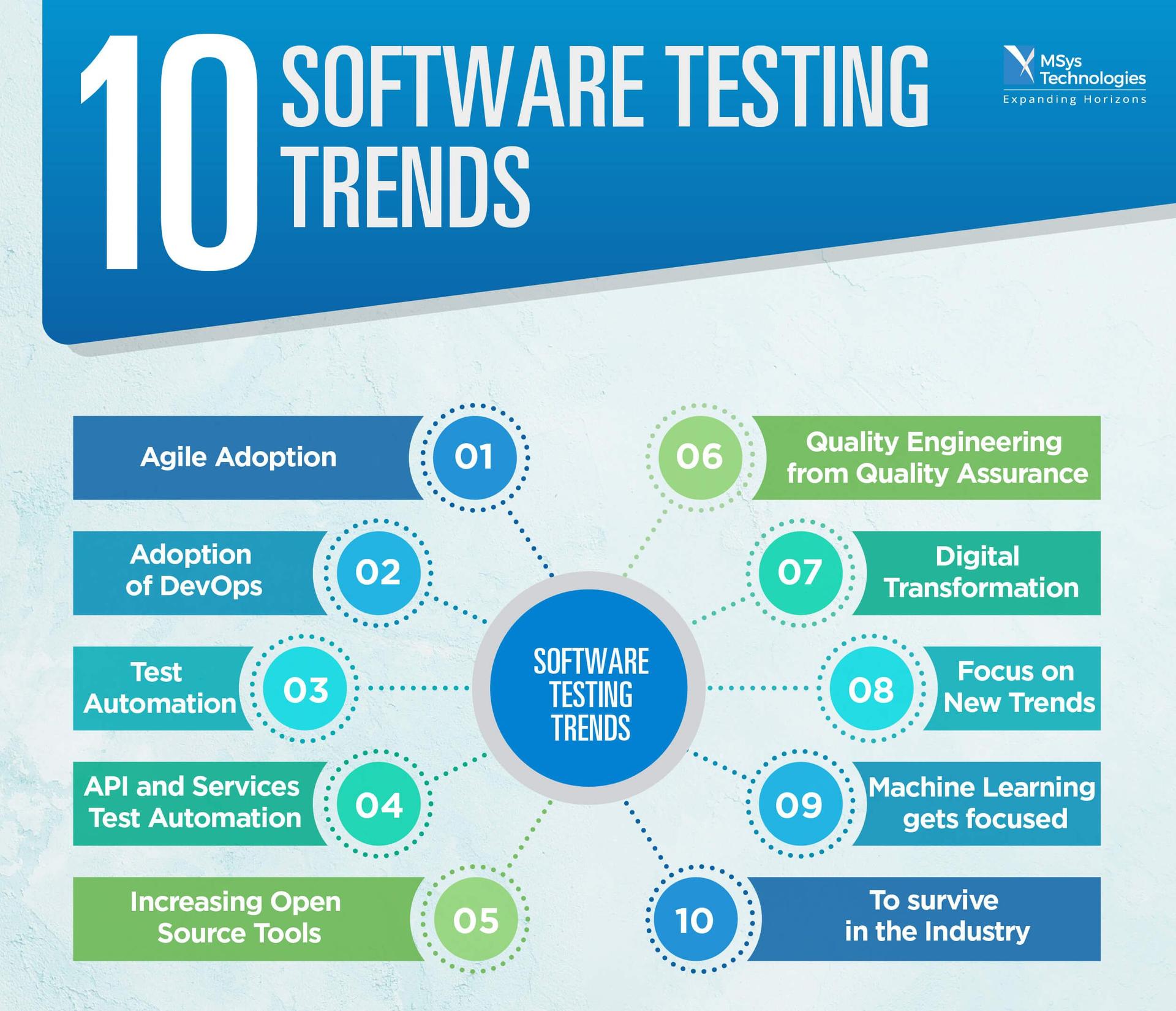 10 SOFTWARE TESTING TRENDS

MSys Technologies
Expanding Horizons

Agile Adoption 01

Adoption of DevOps 02

Test Automation 03

API and Services Test Automation 04

Increasing Open Source Tools 05

SOFTWARE TESTING TRENDS

06 Quality Engineering from Quality Assurance

07 Digital Transformation

08 Focus on New Trends

09 Machine Learning gets focused

10 To survive in the Industry